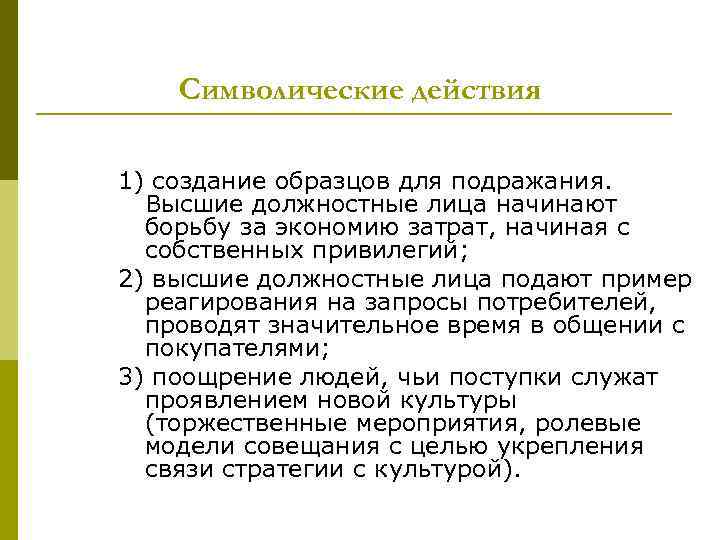 Символические действия

1) создание образцов для подражания. Высшие должностные лица начинают борьбу за экономию затрат, начиная с собственных привилегий;

2) высшие должностные лица подают пример реагирования на запросы потребителей, проводят значительное время в общении с покупателями;

3) поощрение людей, чьи поступки служат проявлением новой культуры (торжественные мероприятия, ролевые модели совещания с целью укрепления связи стратегии с культурой).